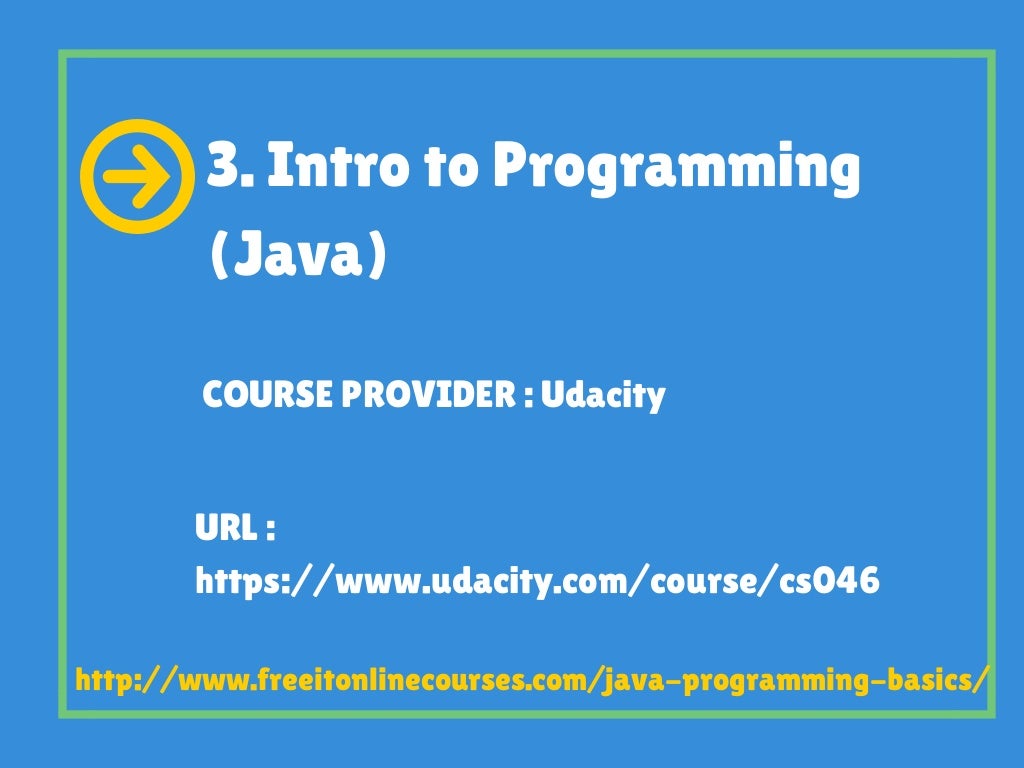 3. Intro to Programming (Java)

COURSE PROVIDER : Udacity

URL : https://www.udacity.com/course/cs046

http://www.freeitonlinecourses.com/java-programming-basics/